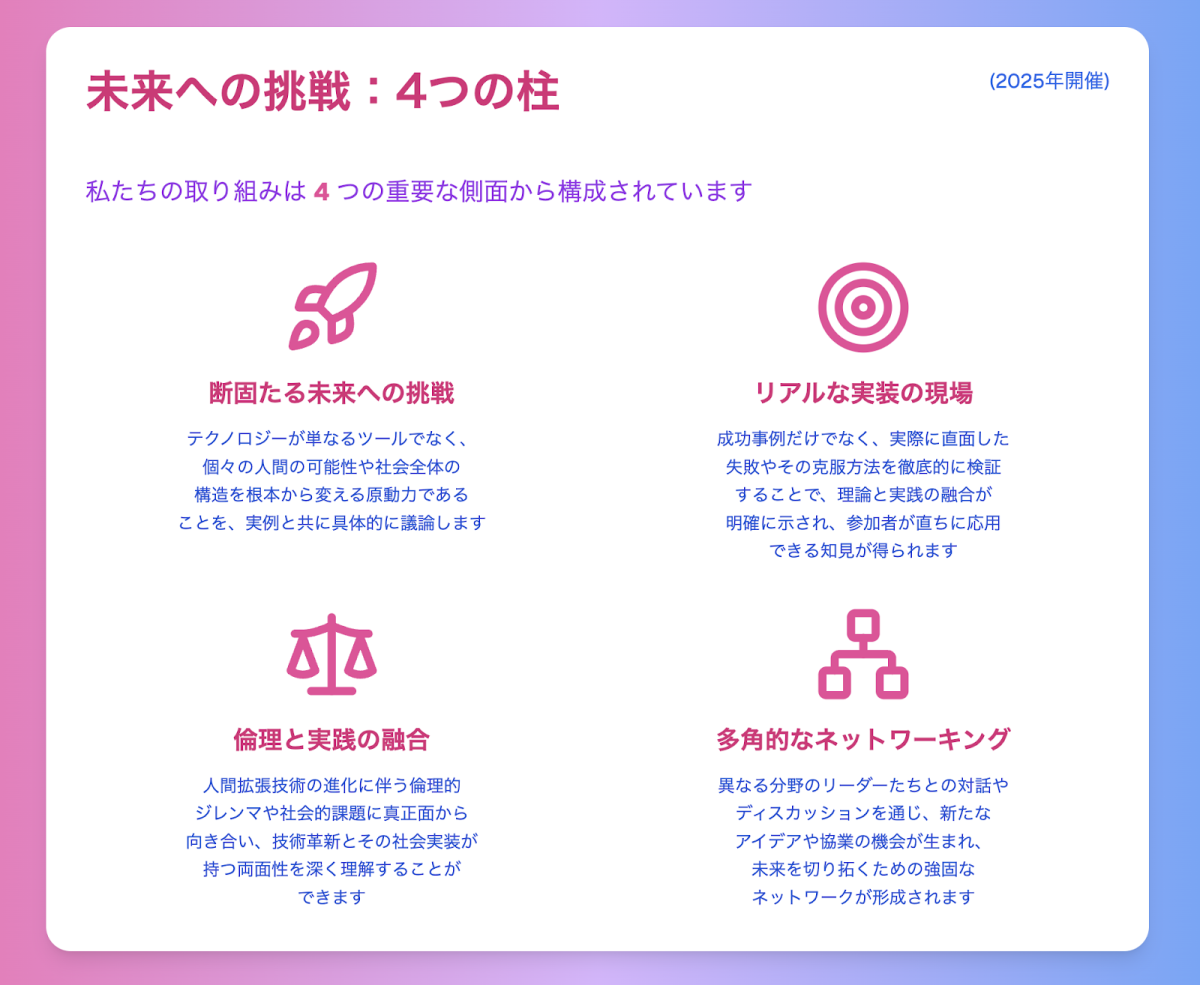 未来への挑戦：4つの柱

(2025年開催)

私たちの取り組みは 4 つの重要な側面から構成されています

断固たる未来への挑戦

テクノロジーが単なるツールでなく、個々の人間の可能性や社会全体の構造を根本から変える原動力であることを、実例と共に具体的に議論します

リアルな実装の現場

成功事例だけでなく、実際に直面した失敗やその克服方法を徹底的に検証することで、理論と実践の融合が明確に示され、参加者が直ちに応用できる知見が得られます

倫理と実践の融合

人間拡張技術の進化に伴う倫理的ジレンマや社会的課題に真正面から向き合い、技術革新とその社会実装が持つ両面性を深く理解することができます

多角的なネットワーキング

異なる分野のリーダーたちとの対話やディスカッションを通じ、新たなアイデアや協業の機会が生まれ、未来を切り拓くための強固なネットワークが形成されます